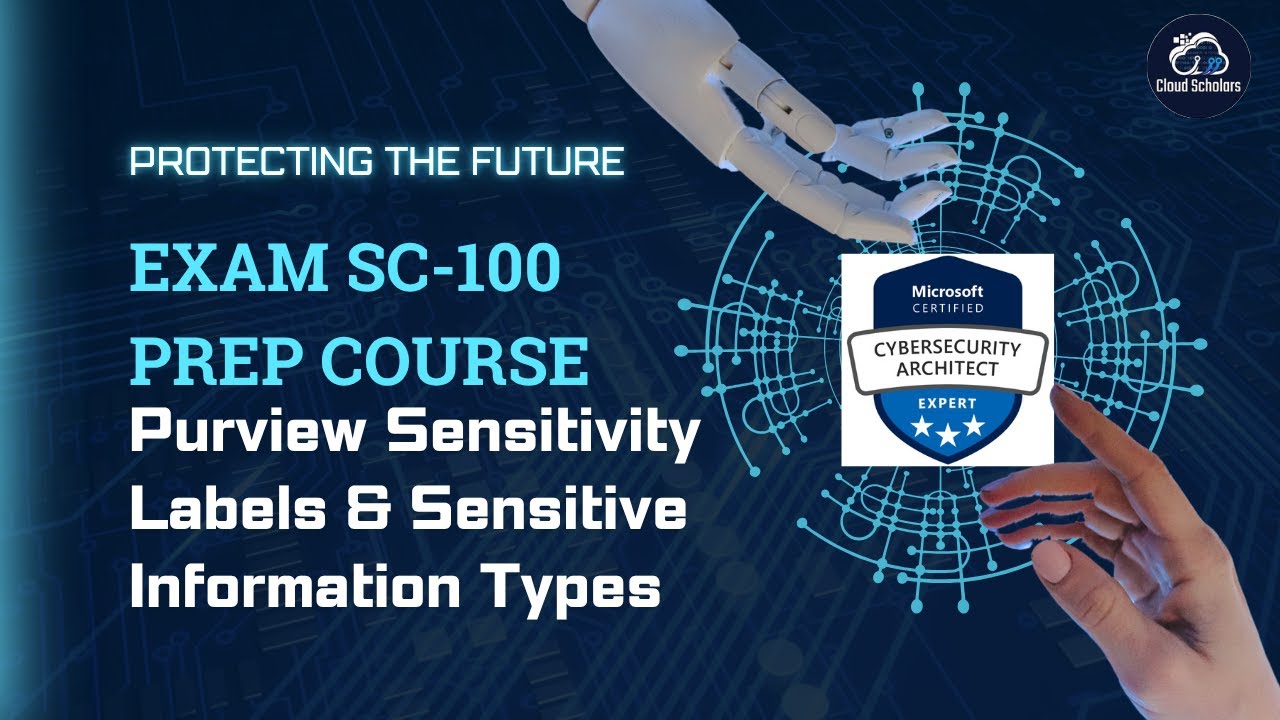 Cloud Scholars

PROTECTING THE FUTURE

EXAM SC-100
PREP COURSE

Purview Sensitivity Labels & Sensitive Information Types

Microsoft
CERTIFIED
CYBERSECURITY ARCHITECT
EXPERT